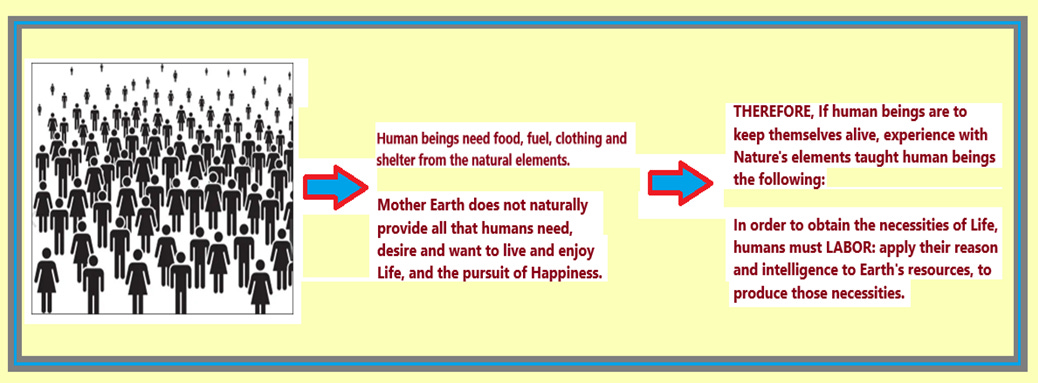 Human beings need food, fuel, clothing and shelter from the natural elements.

Mother Earth does not naturally provide all that humans need, desire and want to live and enjoy Life, and the pursuit of Happiness.

THEREFORE, If human beings are to keep themselves alive, experience with Nature's elements taught human beings the following:

In order to obtain the necessities of Life, humans must LABOR: apply their reason and intelligence to Earth's resources, to produce those necessities.